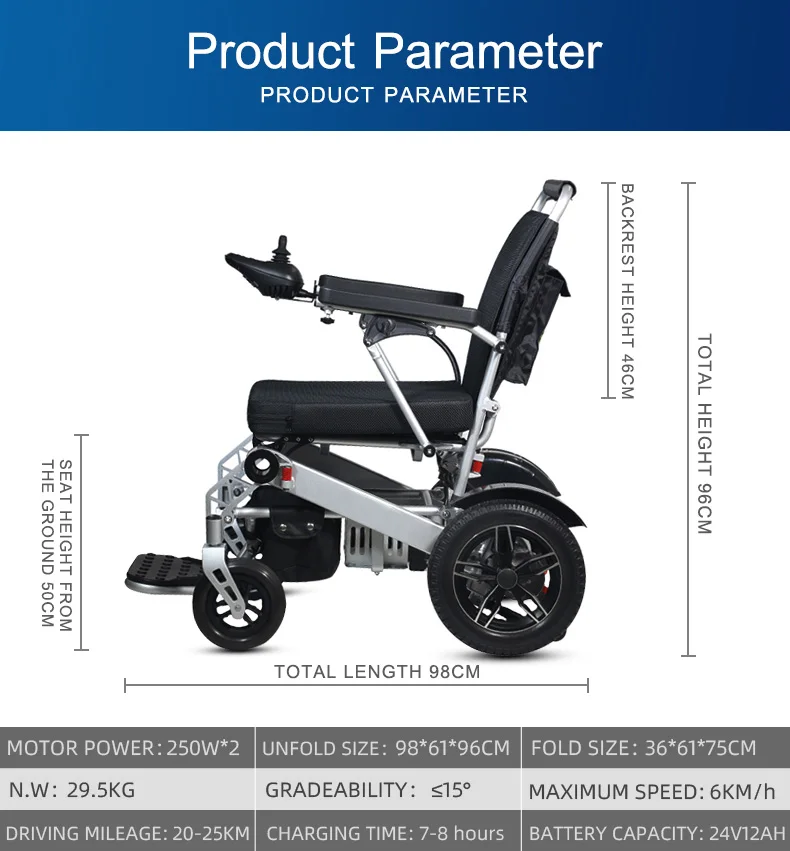 Product Parameter
PRODUCT PARAMETER

BACKREST HEIGHT 46CM

TOTAL HEIGHT 96CM

SEAT HEIGHT FROM THE GROUND 50CM

TOTAL LENGTH 98CM

| MOTOR POWER: 250W*2 | UNFOLD SIZE: 98*61*96CM | FOLD SIZE: 36*61*75CM |
|---|---|---|
| N.W: 29.5KG | GRADEABILITY: ≤15° | MAXIMUM SPEED: 6KM/h |
| DRIVING MILEAGE: 20-25KM | CHARGING TIME: 7-8 hours | BATTERY CAPACITY: 24V12AH |